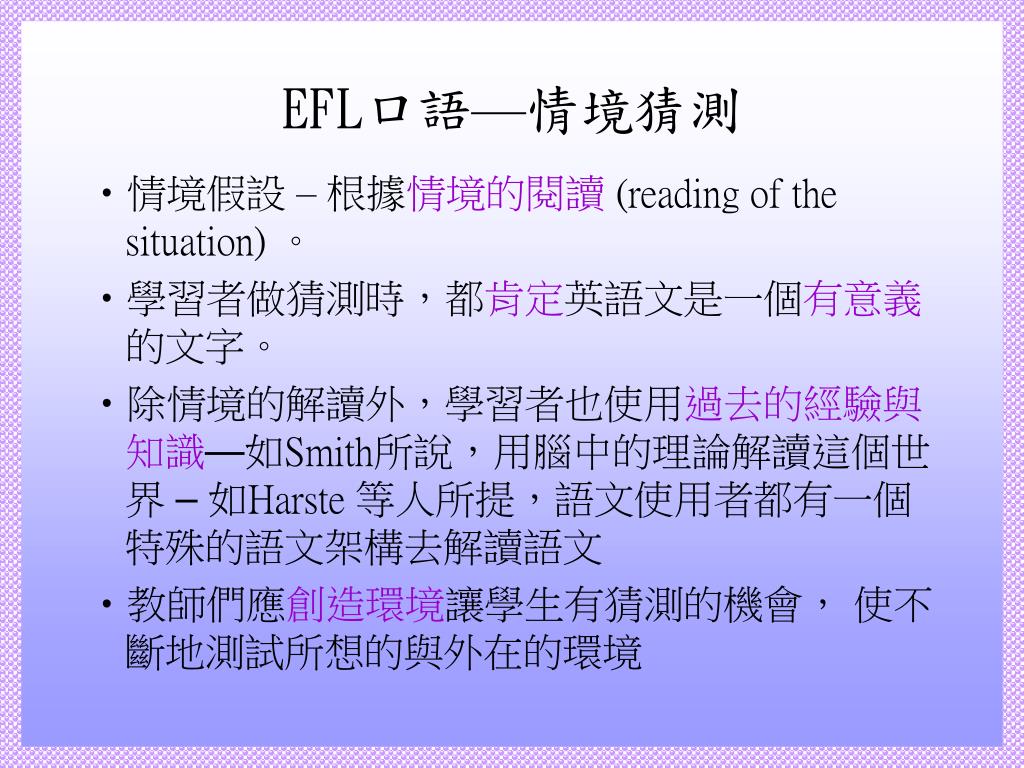 EFL口語—情境猜測

• 情境假設 – 根據情境的閱讀 (reading of the situation) 。

• 學習者做猜測時，都肯定英語文是一個有意義的文字。

• 除情境的解讀外，學習者也使用過去的經驗與知識—如Smith所說，用腦中的理論解讀這個世界 – 如Harste 等人所提，語文使用者都有一個特殊的語文架構去解讀語文

• 教師們應創造環境讓學生有猜測的機會， 使不斷地測試所想的與外在的環境